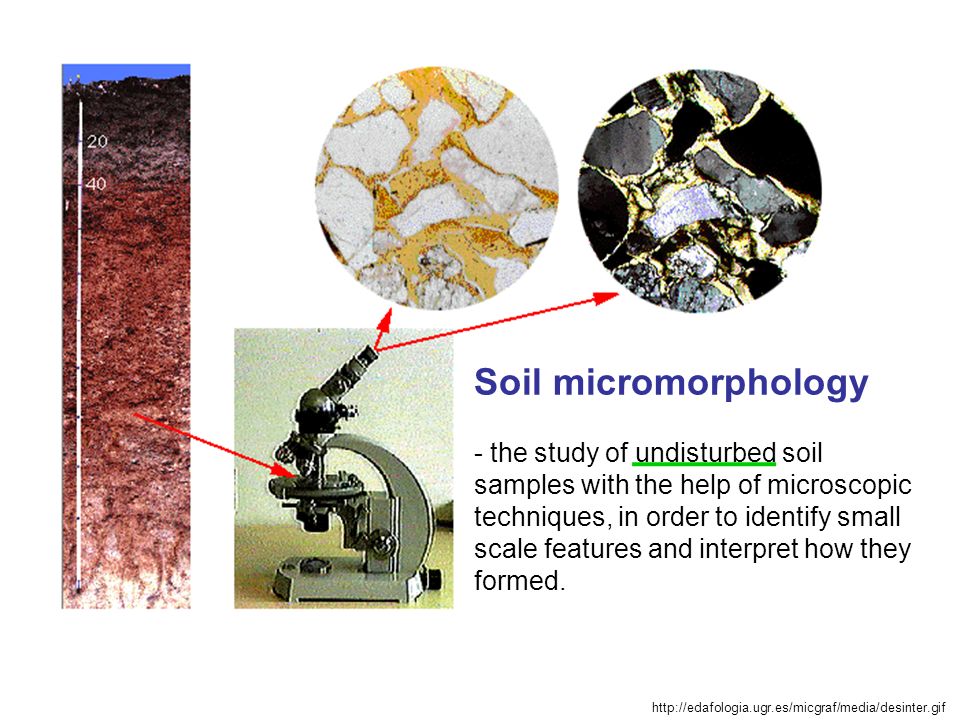 20

40

Soil micromorphology

- the study of undisturbed soil samples with the help of microscopic techniques, in order to identify small scale features and interpret how they formed.

http://edafologia.ugr.es/micgraf/media/desinter.gif